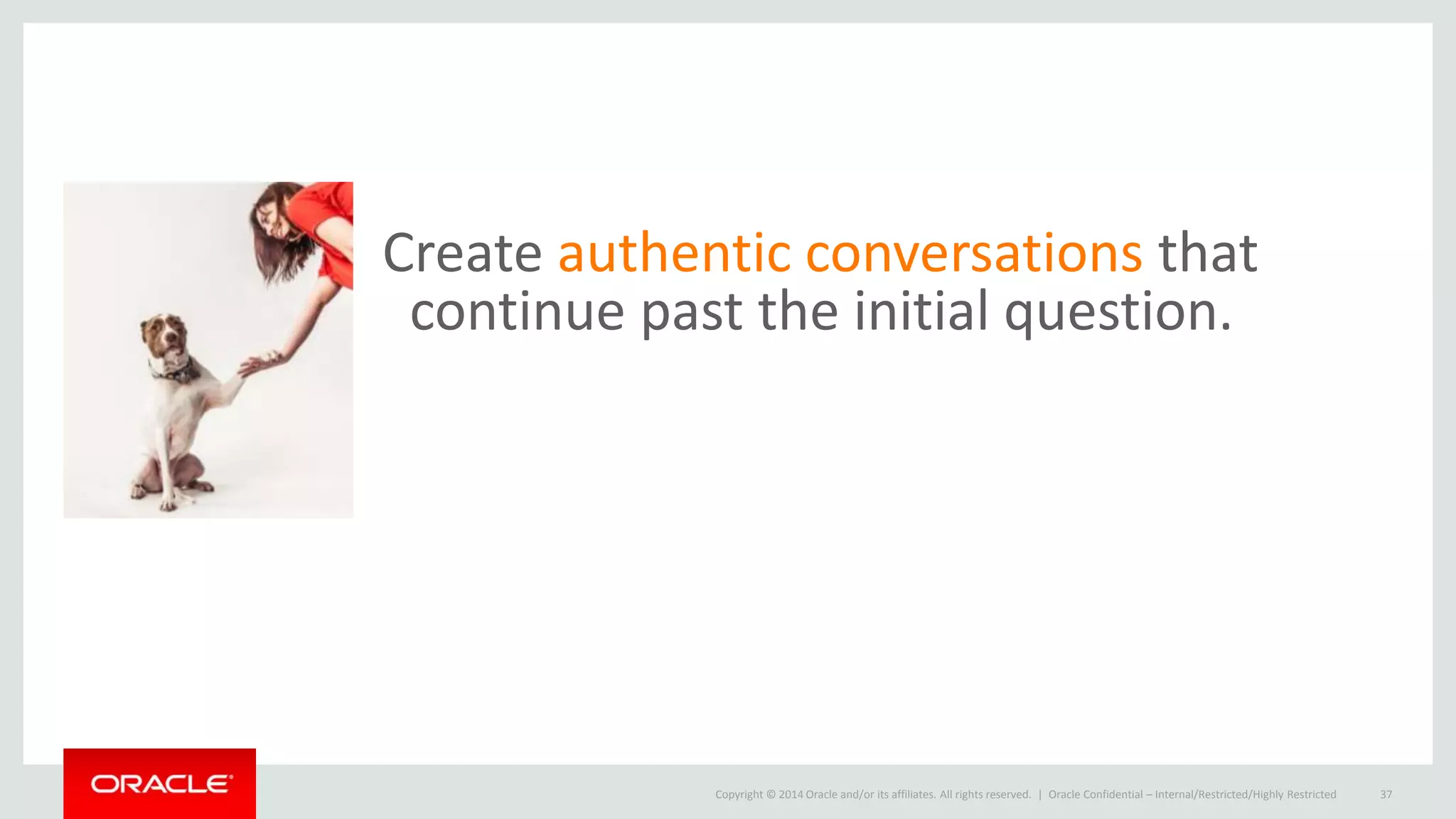 Create authentic conversations that continue past the initial question.

ORACLE

Copyright © 2014 Oracle and/or its affiliates. All rights reserved. | Oracle Confidential – Internal/Restricted/Highly Restricted

37